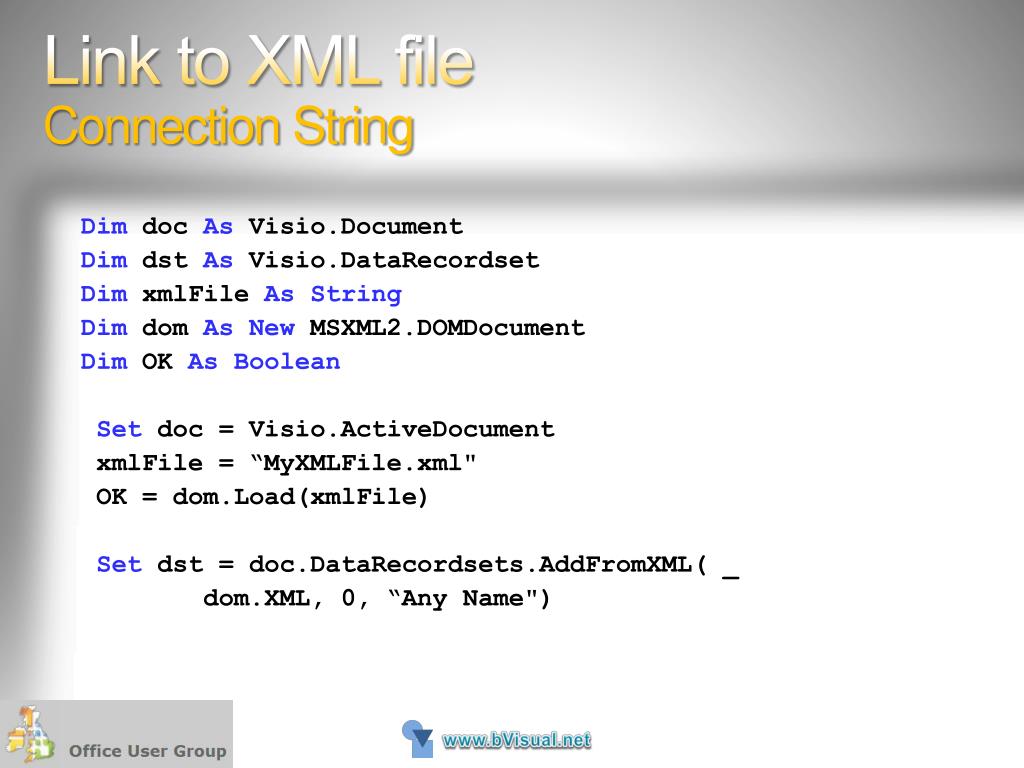 Link to XML file
Connection String

Dim doc As Visio.Document
Dim dst As Visio.DataRecordset
Dim xmlFile As String
Dim dom As New MSXML2.DOMDocument
Dim OK As Boolean

Set doc = Visio.ActiveDocument
xmlFile = “MyXMLFile.xml"
OK = dom.Load(xmlFile)

Set dst = doc.DataRecordsets.AddFromXML( _
dom.XML, 0, “Any Name")

Office User Group

www.bVisual.net